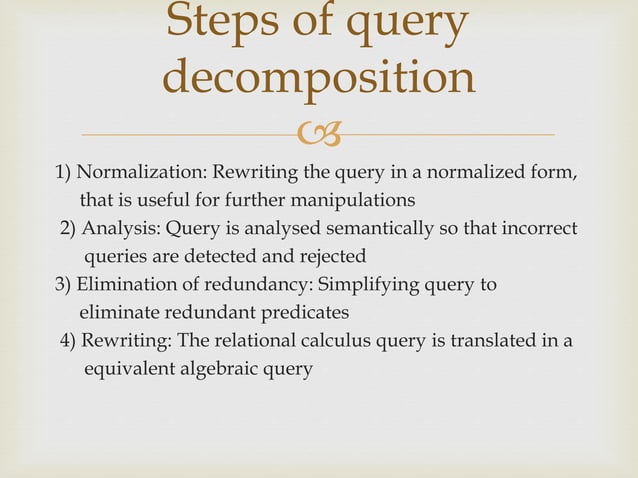 Steps of query decomposition

1) Normalization: Rewriting the query in a normalized form, that is useful for further manipulations
2) Analysis: Query is analysed semantically so that incorrect queries are detected and rejected
3) Elimination of redundancy: Simplifying query to eliminate redundant predicates
4) Rewriting: The relational calculus query is translated in a equivalent algebraic query